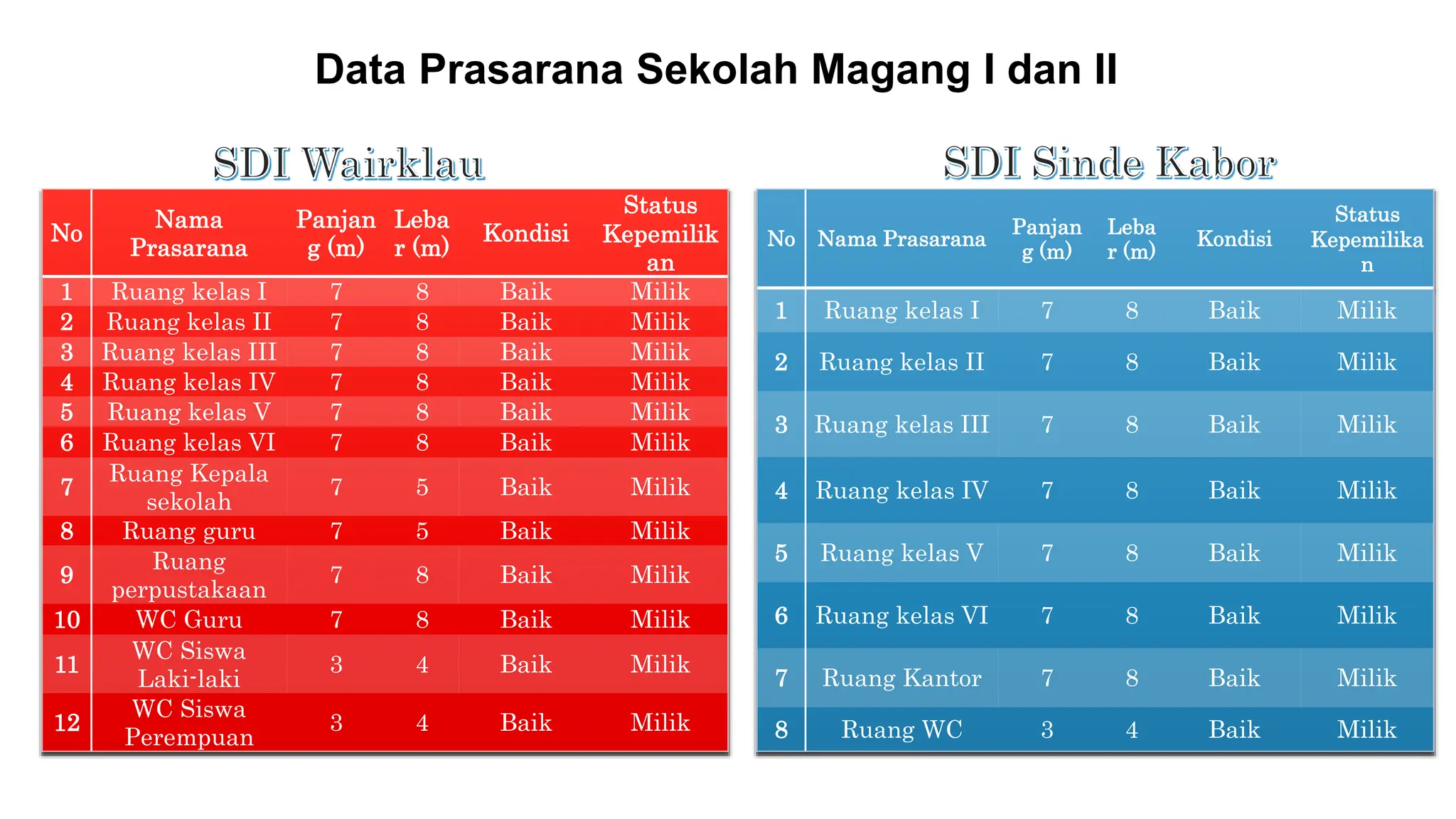 Data Prasarana Sekolah Magang I dan II

SDI Wairklau

| No | Nama Prasarana | Panjang (m) | Lebar (m) | Kondisi | Status Kepemilikan |
|---|---|---|---|---|---|
| 1 | Ruang kelas I | 7 | 8 | Baik | Milik |
| 2 | Ruang kelas II | 7 | 8 | Baik | Milik |
| 3 | Ruang kelas III | 7 | 8 | Baik | Milik |
| 4 | Ruang kelas IV | 7 | 8 | Baik | Milik |
| 5 | Ruang kelas V | 7 | 8 | Baik | Milik |
| 6 | Ruang kelas VI | 7 | 8 | Baik | Milik |
| 7 | Ruang Kepala sekolah | 7 | 5 | Baik | Milik |
| 8 | Ruang guru | 7 | 5 | Baik | Milik |
| 9 | Ruang perpustakaan | 7 | 8 | Baik | Milik |
| 10 | WC Guru | 7 | 8 | Baik | Milik |
| 11 | WC Siswa Laki-laki | 3 | 4 | Baik | Milik |
| 12 | WC Siswa Perempuan | 3 | 4 | Baik | Milik |

SDI Sinde Kabor

| No | Nama Prasarana | Panjang (m) | Lebar (m) | Kondisi | Status Kepemilikan |
|---|---|---|---|---|---|
| 1 | Ruang kelas I | 7 | 8 | Baik | Milik |
| 2 | Ruang kelas II | 7 | 8 | Baik | Milik |
| 3 | Ruang kelas III | 7 | 8 | Baik | Milik |
| 4 | Ruang kelas IV | 7 | 8 | Baik | Milik |
| 5 | Ruang kelas V | 7 | 8 | Baik | Milik |
| 6 | Ruang kelas VI | 7 | 8 | Baik | Milik |
| 7 | Ruang Kantor | 7 | 8 | Baik | Milik |
| 8 | Ruang WC | 3 | 4 | Baik | Milik |